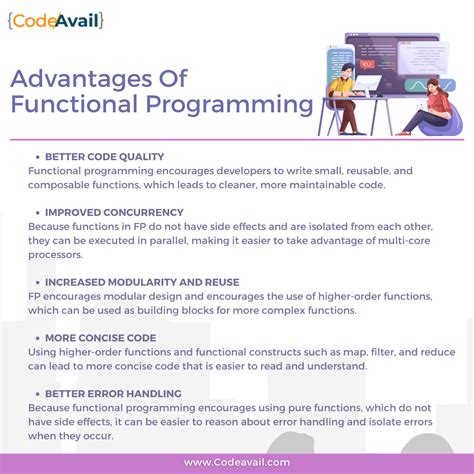 {CodeAvail}

Advantages Of Functional Programming

• BETTER CODE QUALITY
Functional programming encourages developers to write small, reusable, and composable functions, which leads to cleaner, more maintainable code.

• IMPROVED CONCURRENCY
Because functions in FP do not have side effects and are isolated from each other, they can be executed in parallel, making it easier to take advantage of multi-core processors.

• INCREASED MODULARITY AND REUSE
FP encourages modular design and encourages the use of higher-order functions, which can be used as building blocks for more complex functions.

• MORE CONCISE CODE
Using higher-order functions and functional constructs such as map, filter, and reduce can lead to more concise code that is easier to read and understand.

• BETTER ERROR HANDLING
Because functional programming encourages using pure functions, which do not have side effects, it can be easier to reason about error handling and isolate errors when they occur.

www.Codeavail.com